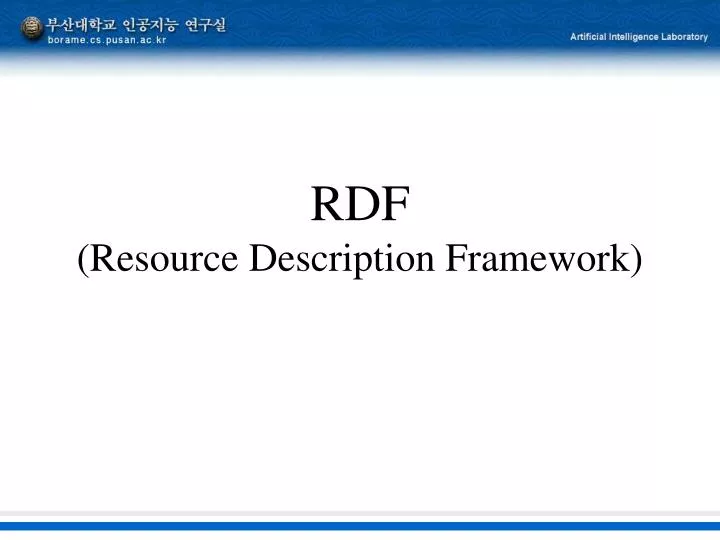 부산대학교 인공지능 연구실
borame.cs.pusan.ac.kr

Artificial Intelligence Laboratory

RDF
(Resource Description Framework)